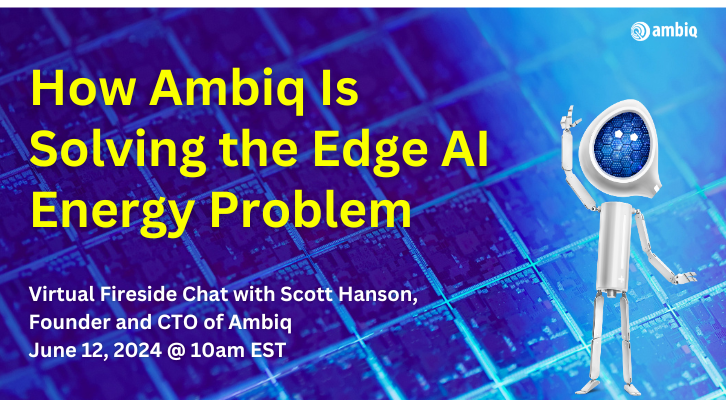 ambiq

How Ambiq Is Solving the Edge AI Energy Problem

Virtual Fireside Chat with Scott Hanson, Founder and CTO of Ambiq
June 12, 2024 @ 10am EST